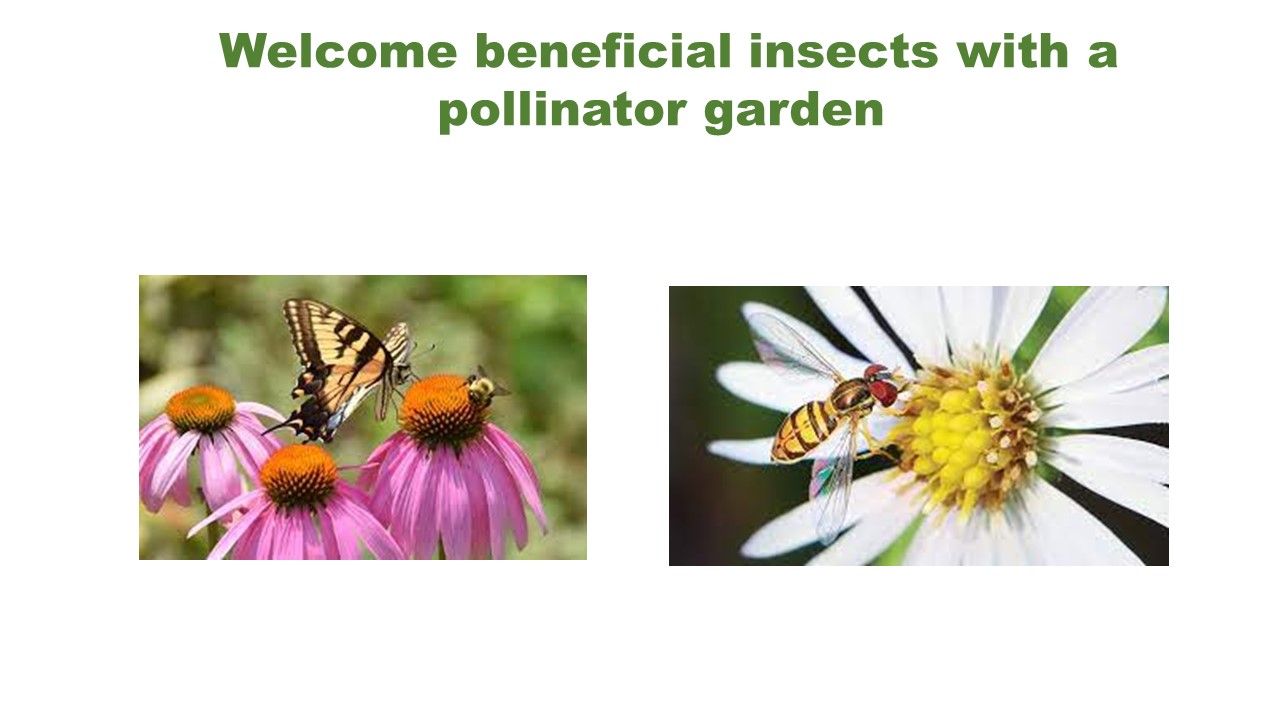 Welcome beneficial insects with a pollinator garden